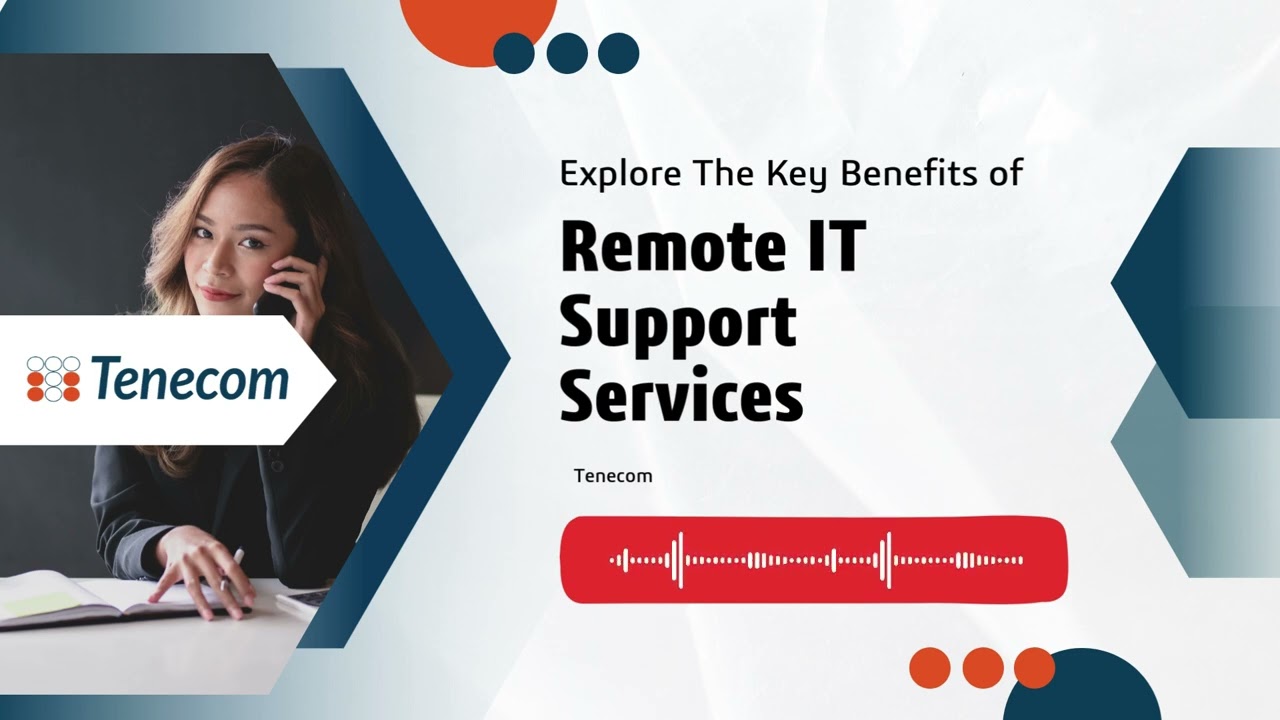 Tenecom

Explore The Key Benefits of

Remote IT Support Services

Tenecom